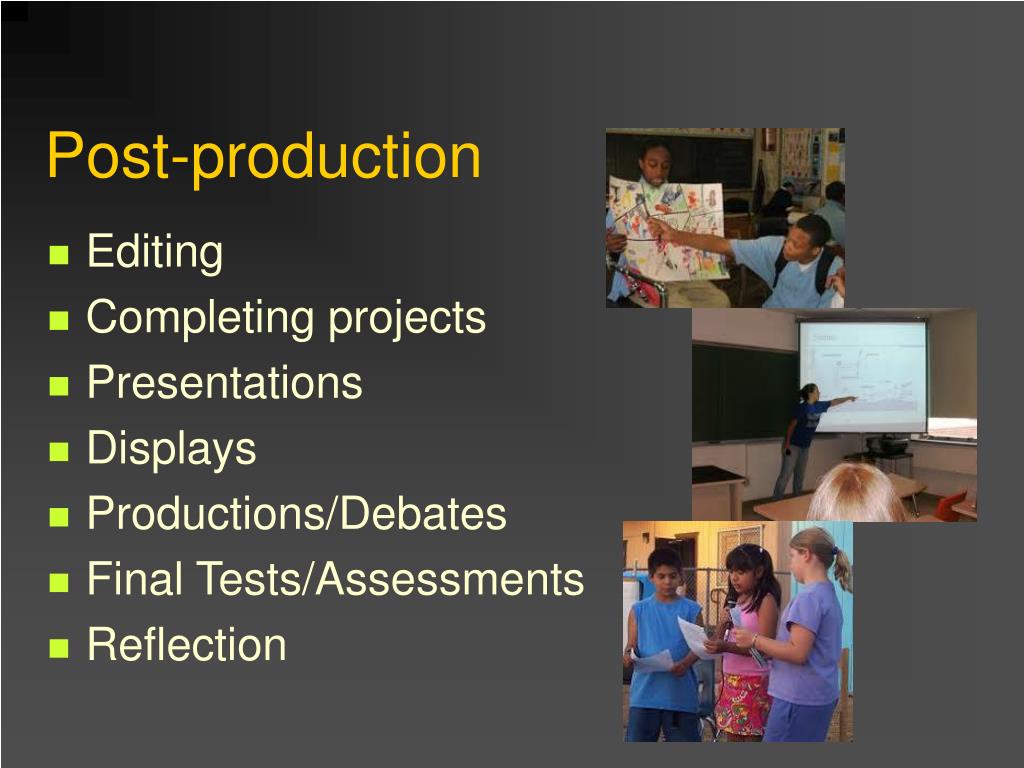 Post-production

- Editing
- Completing projects
- Presentations
- Displays
- Productions/Debates
- Final Tests/Assessments
- Reflection